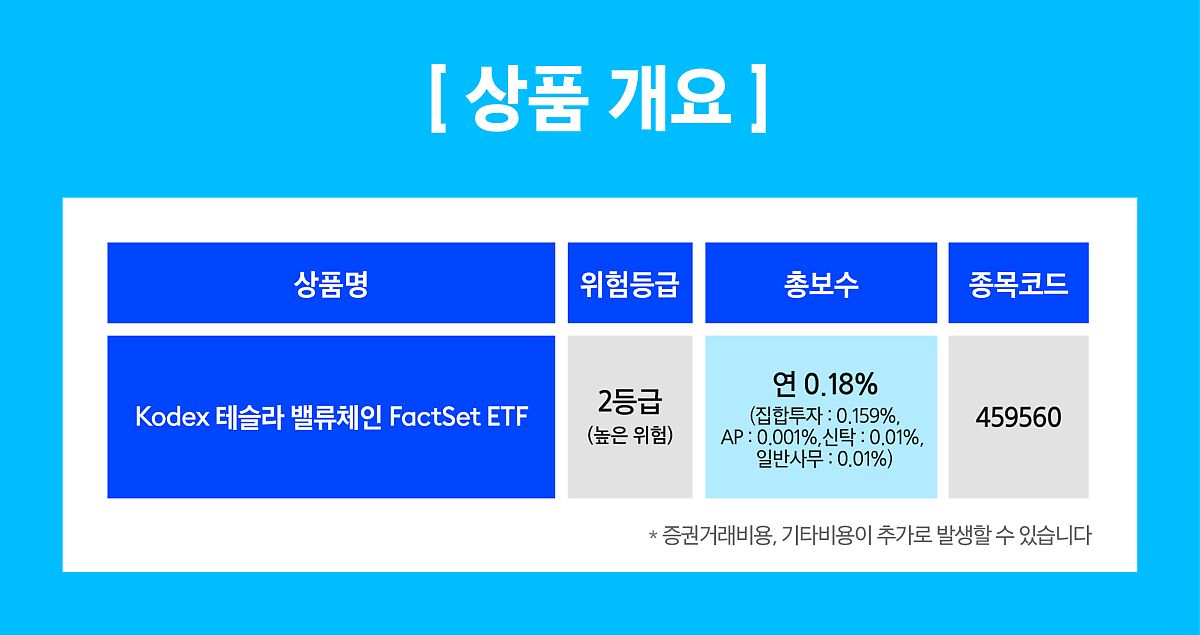 [ 상품 개요 ]

| 상품명 | 위험등급 | 총보수 | 종목코드 |
|---|---|---|---|
| Kodex 테슬라 밸류체인 FactSet ETF | 2등급 (높은 위험) | 연 0.18% (집합투자 : 0.159%, AP : 0.001%,신탁 : 0.01%, 일반사무 : 0.01%) | 459560 |

* 증권거래비용, 기타비용이 추가로 발생할 수 있습니다